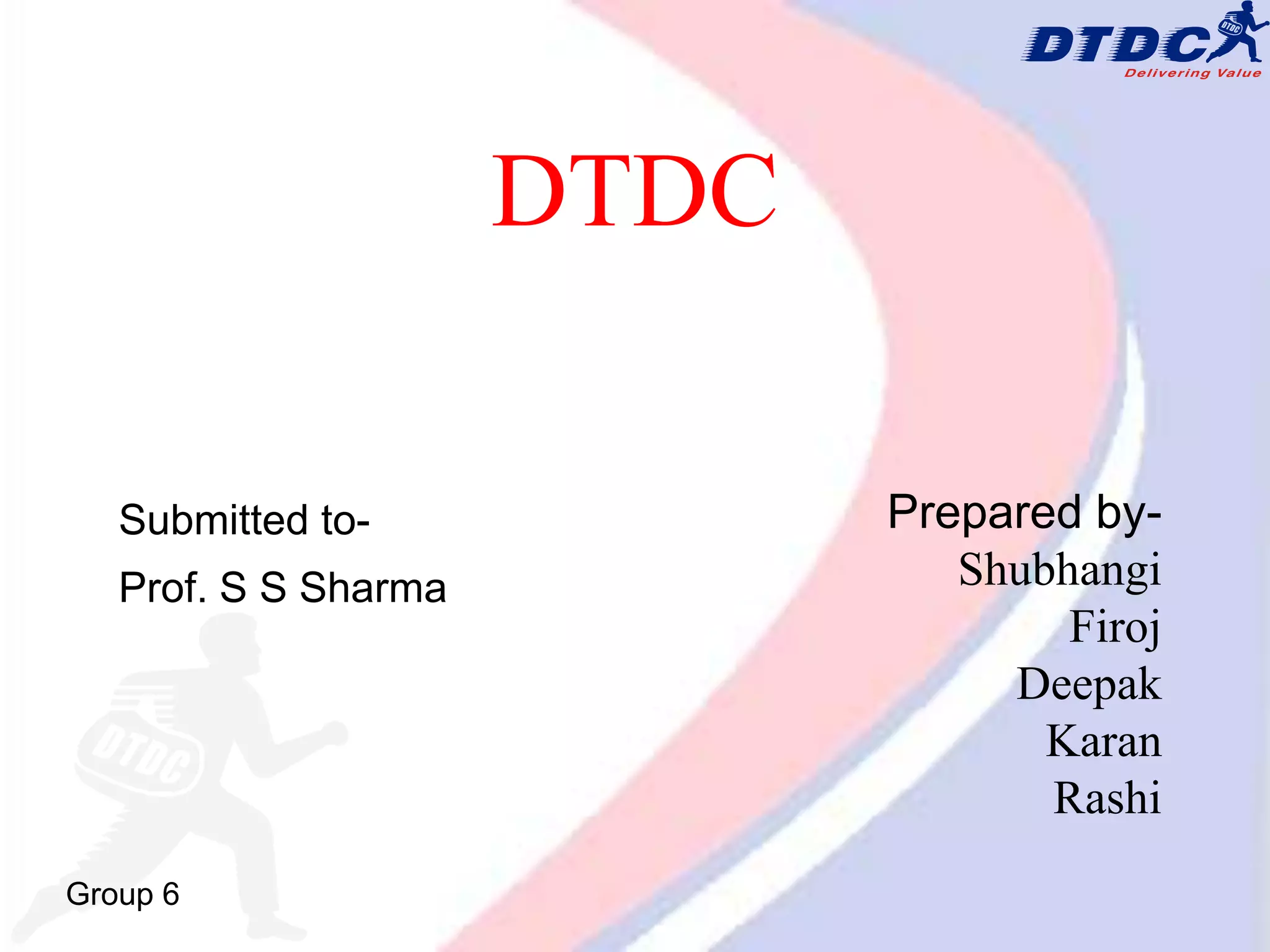 DTDC
DTDC
Delivering Value

DTDC

Submitted to-
Prof. S S Sharma

Prepared by-
Shubhangi
Firoj
Deepak
Karan
Rashi

DTDC

Group 6